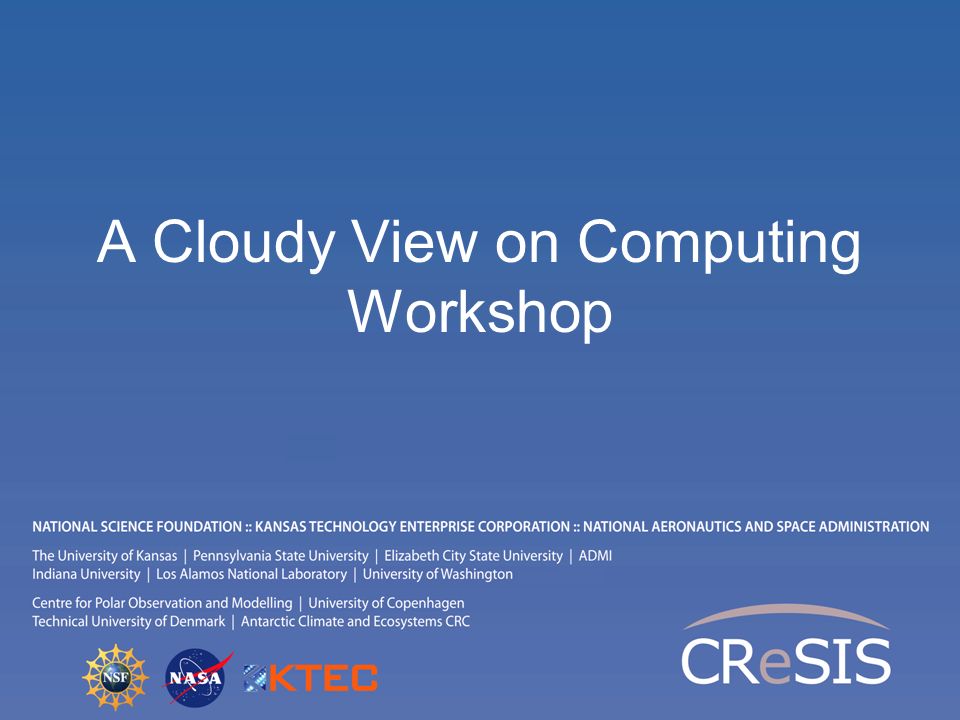 A Cloudy View on Computing Workshop

NATIONAL SCIENCE FOUNDATION :: KANSAS TECHNOLOGY ENTERPRISE CORPORATION :: NATIONAL AERONAUTICS AND SPACE ADMINISTRATION

The University of Kansas | Pennsylvania State University | Elizabeth City State University | ADMI
Indiana University | Los Alamos National Laboratory | University of Washington

Centre for Polar Observation and Modelling | University of Copenhagen
Technical University of Denmark | Antarctic Climate and Ecosystems CRC

NSF NASA KTEC

CReSIS